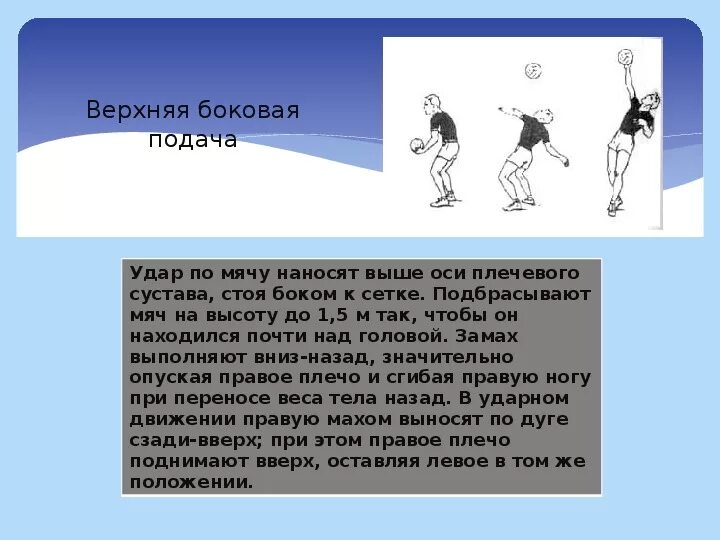 Верхняя боковая подача

Удар по мячу наносят выше оси плечевого сустава, стоя боком к сетке. Подбрасывают мяч на высоту до 1,5 м так, чтобы он находился почти над головой. Замах выполняют вниз-назад, значительно опуская правое плечо и сгибая правую ногу при переносе веса тела назад. В ударном движении правую махом выносят по дуге сзади-вверх; при этом правое плечо поднимают вверх, оставляя левое в том же положении.